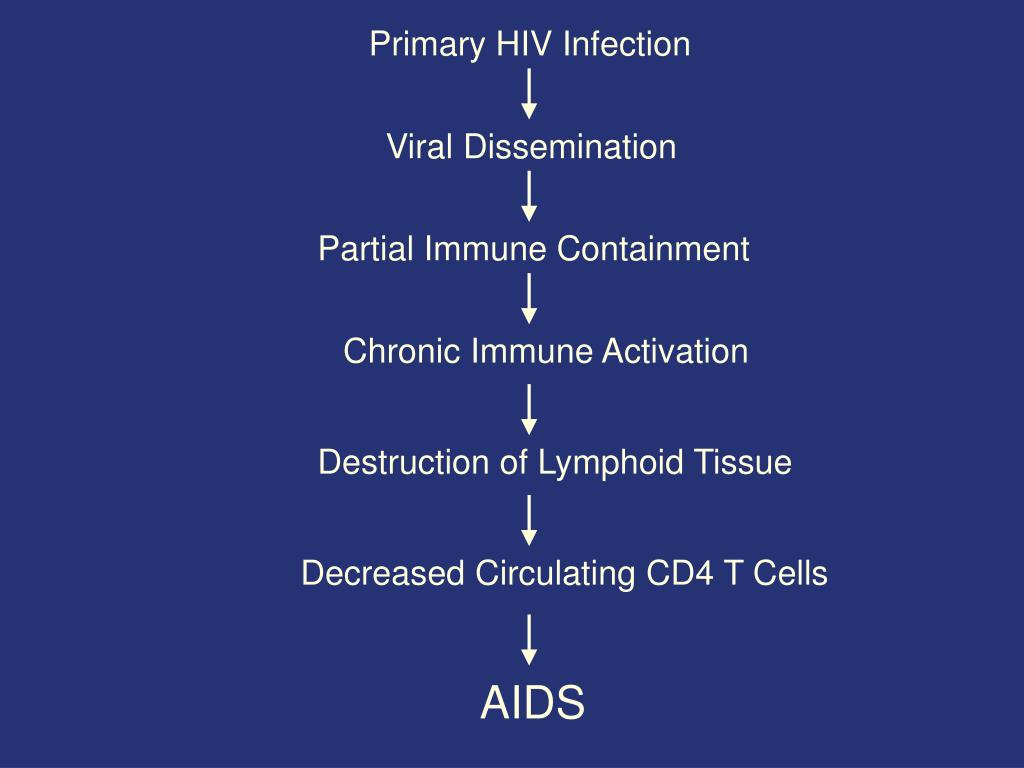 Primary HIV Infection

Viral Dissemination

Partial Immune Containment

Chronic Immune Activation

Destruction of Lymphoid Tissue

Decreased Circulating CD4 T Cells

AIDS